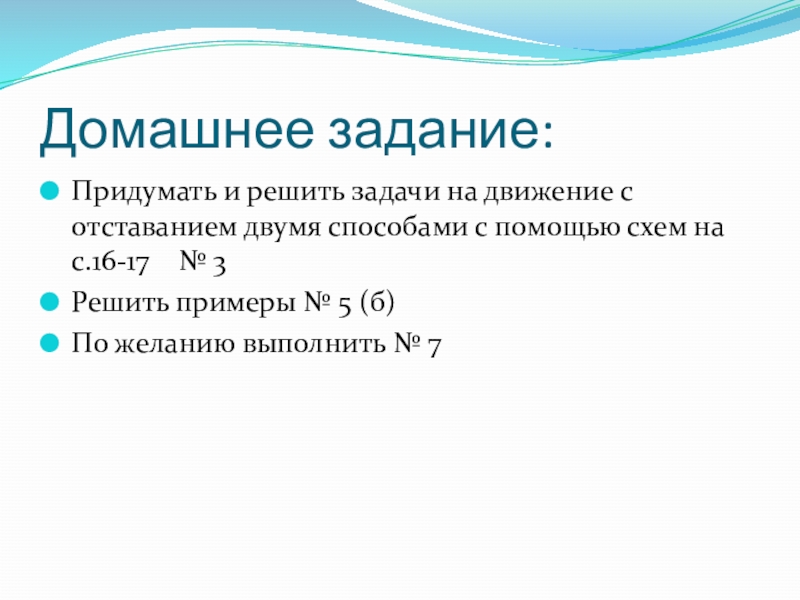 Домашнее задание:

Придумать и решить задачи на движение с отставанием двумя способами с помощью схем на с.16-17 № 3

Решить примеры № 5 (б)

По желанию выполнить № 7